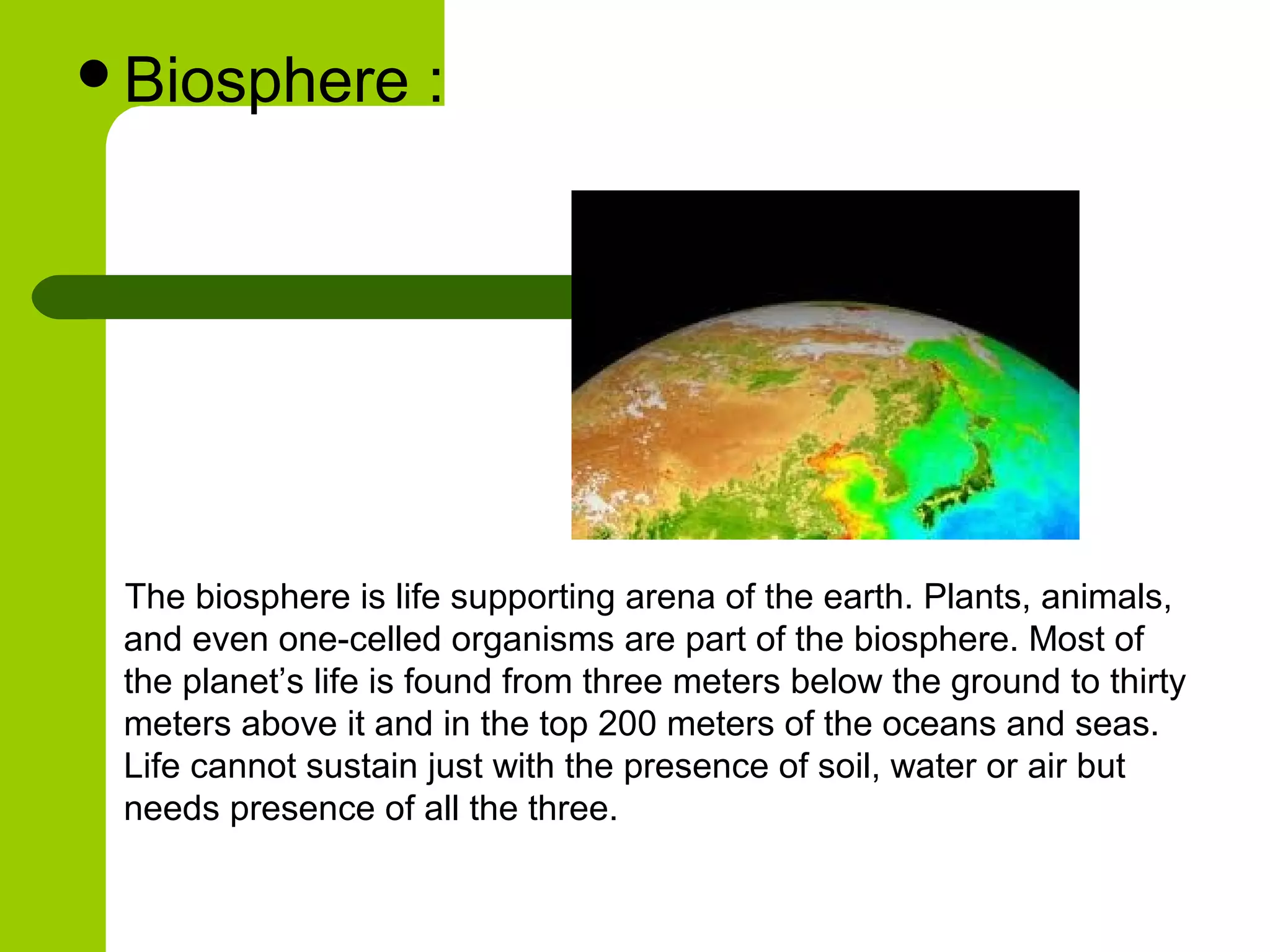 • Biosphere :

The biosphere is life supporting arena of the earth. Plants, animals, and even one-celled organisms are part of the biosphere. Most of the planet’s life is found from three meters below the ground to thirty meters above it and in the top 200 meters of the oceans and seas. Life cannot sustain just with the presence of soil, water or air but needs presence of all the three.